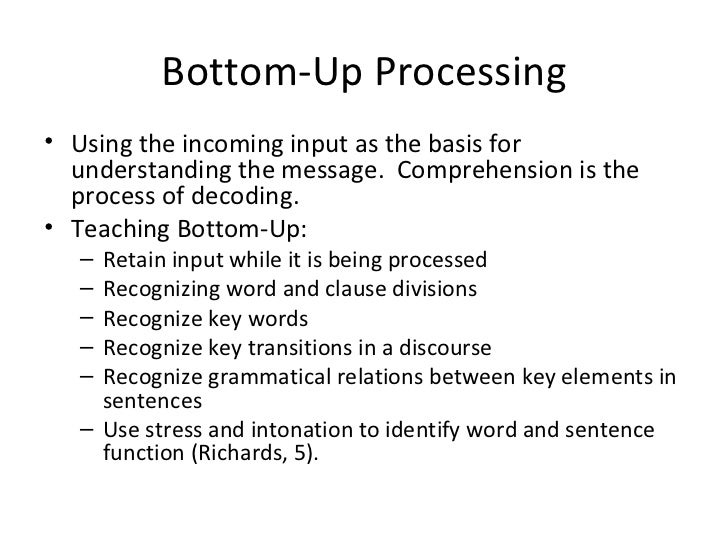 Bottom-Up Processing

• Using the incoming input as the basis for understanding the message. Comprehension is the process of decoding.
• Teaching Bottom-Up:
– Retain input while it is being processed
– Recognizing word and clause divisions
– Recognize key words
– Recognize key transitions in a discourse
– Recognize grammatical relations between key elements in sentences
– Use stress and intonation to identify word and sentence function (Richards, 5).